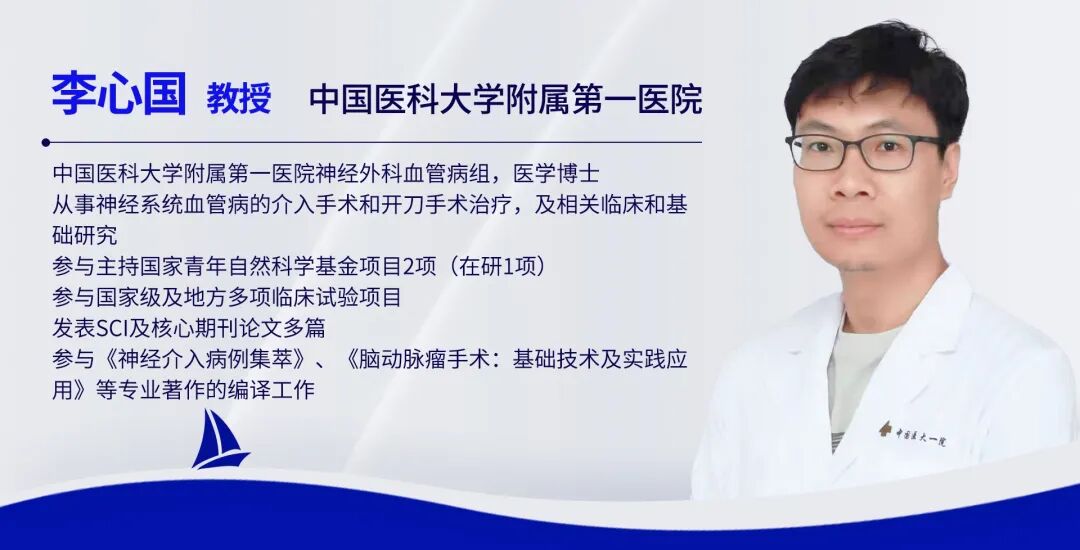 李心国 教授 中国医科大学附属第一医院

中国医科大学附属第一医院神经外科血管病组，医学博士

从事神经系统血管病的介入手术和开刀手术治疗，及相关临床和基础研究

参与主持国家青年自然科学基金项目2项（在研1项）

参与国家级及地方多项临床试验项目

发表SCI及核心期刊论文多篇

参与《神经介入病例集萃》、《脑动脉瘤手术：基础技术及实践应用》等专业著作的编译工作